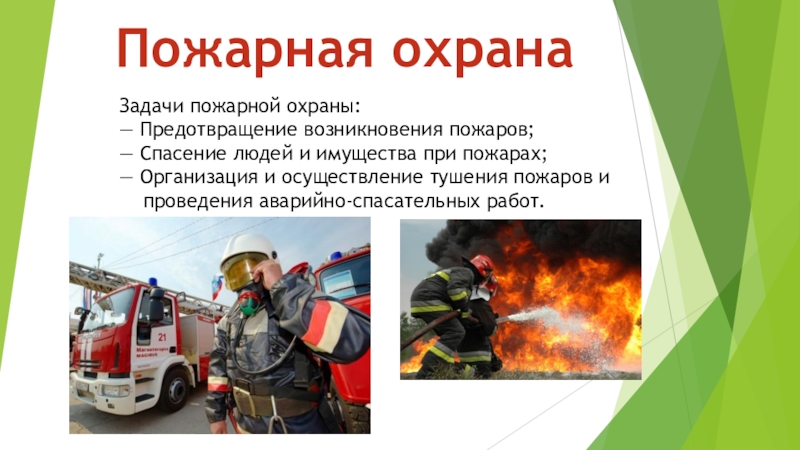 Пожарная охрана

Задачи пожарной охраны:
— Предотвращение возникновения пожаров;
— Спасение людей и имущества при пожарах;
— Организация и осуществление тушения пожаров и проведения аварийно-спасательных работ.

21